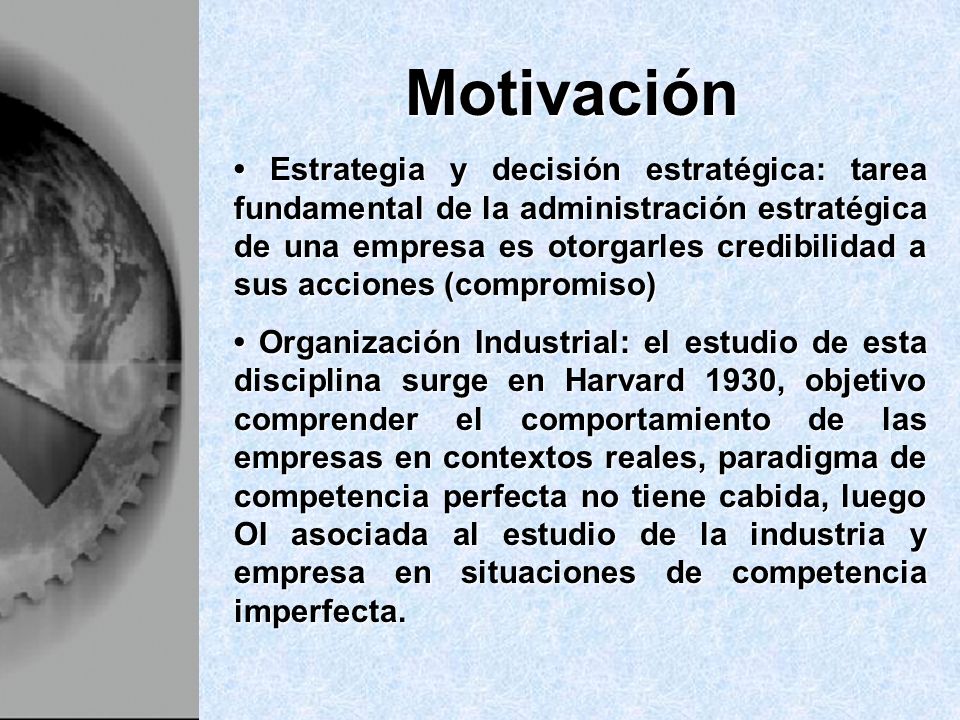 Motivación

• Estrategia y decisión estratégica: tarea fundamental de la administración estratégica de una empresa es otorgarles credibilidad a sus acciones (compromiso)

• Organización Industrial: el estudio de esta disciplina surge en Harvard 1930, objetivo comprender el comportamiento de las empresas en contextos reales, paradigma de competencia perfecta no tiene cabida, luego OI asociada al estudio de la industria y empresa en situaciones de competencia imperfecta.